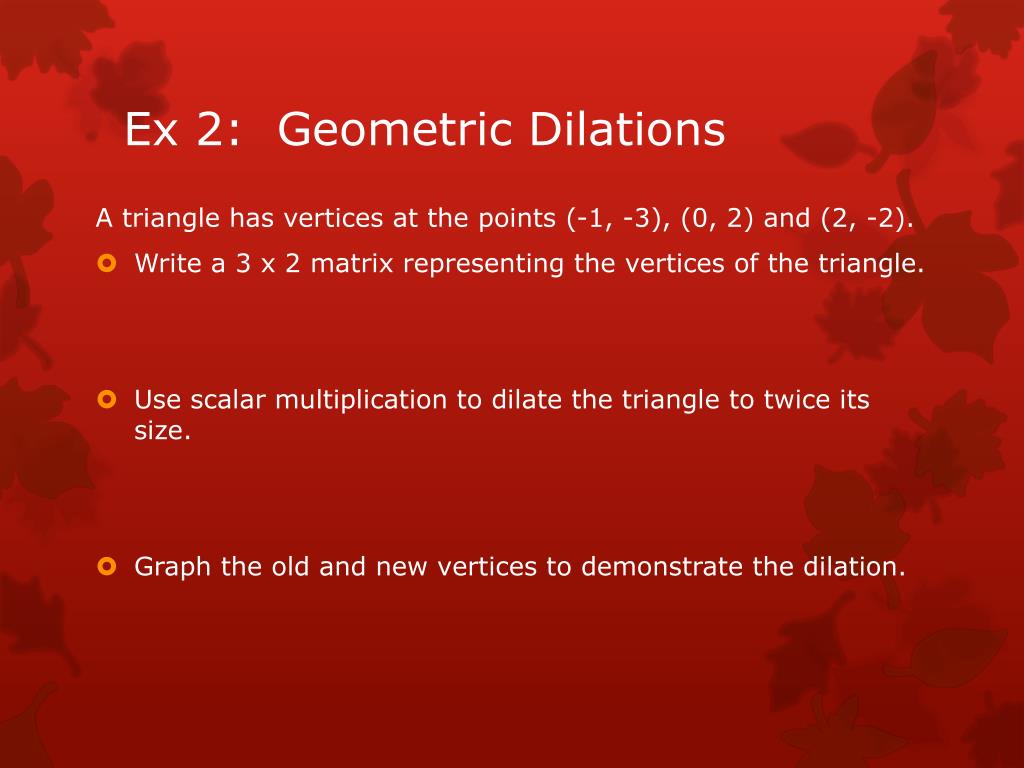 Ex 2: Geometric Dilations

A triangle has vertices at the points (-1, -3), (0, 2) and (2, -2).

Write a 3 x 2 matrix representing the vertices of the triangle.

Use scalar multiplication to dilate the triangle to twice its size.

Graph the old and new vertices to demonstrate the dilation.